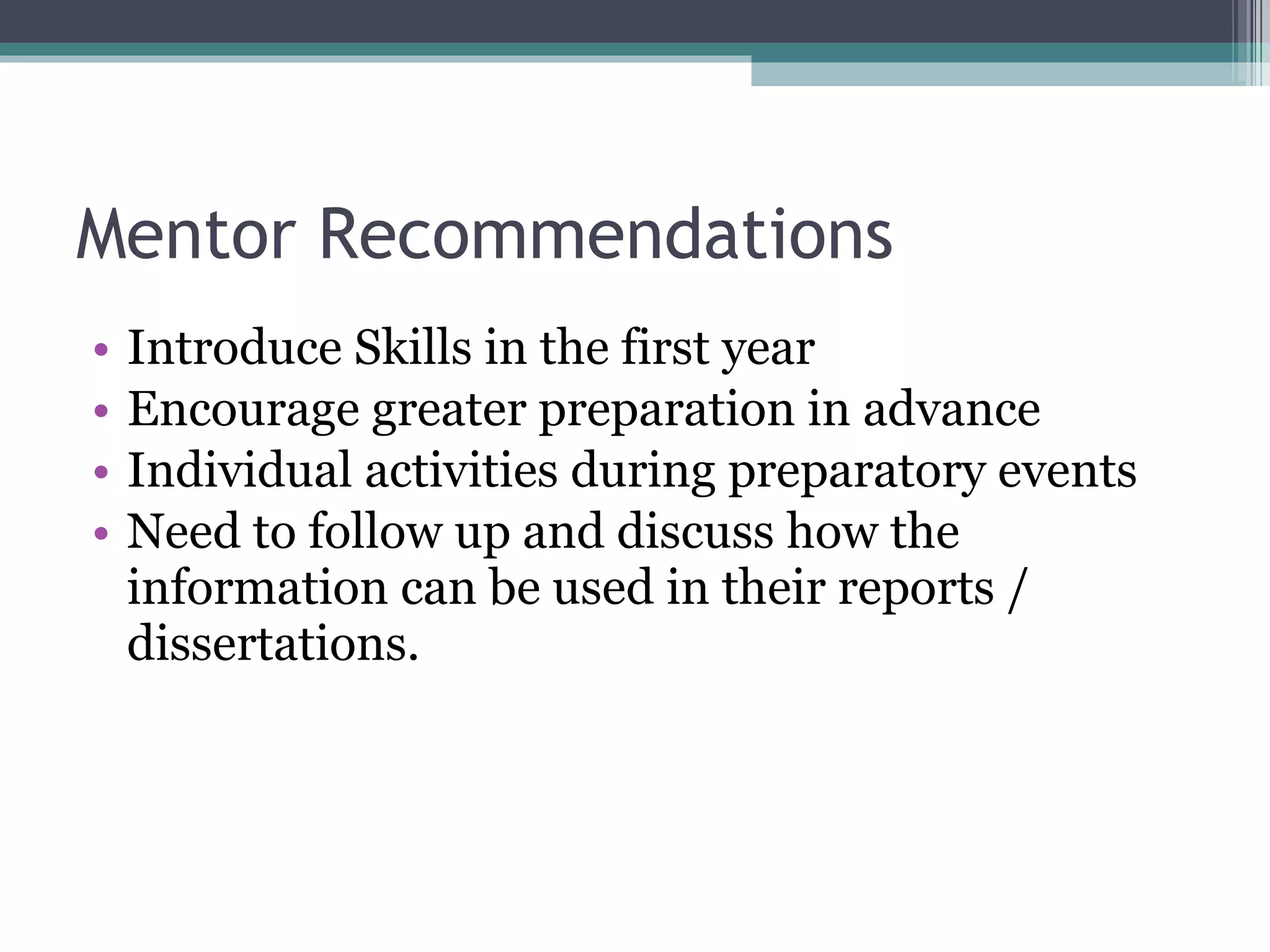 Mentor Recommendations

• Introduce Skills in the first year
• Encourage greater preparation in advance
• Individual activities during preparatory events
• Need to follow up and discuss how the information can be used in their reports / dissertations.